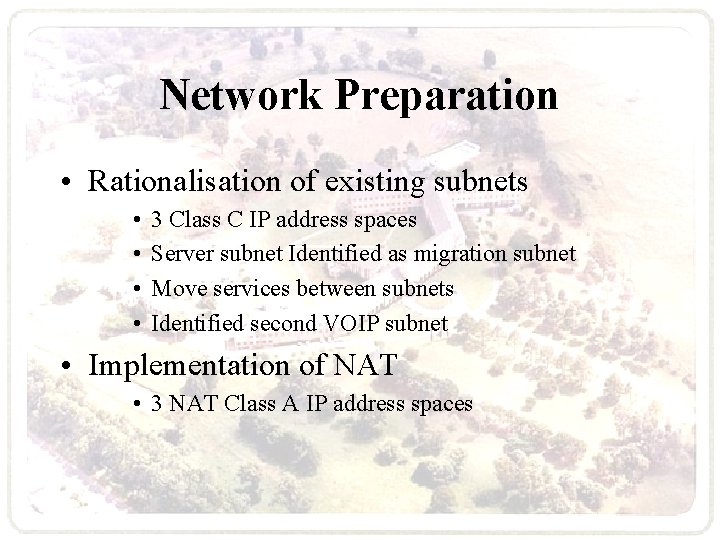 Network Preparation

• Rationalisation of existing subnets
  • 3 Class C IP address spaces
  • Server subnet Identified as migration subnet
  • Move services between subnets
  • Identified second VOIP subnet
• Implementation of NAT
  • 3 NAT Class A IP address spaces